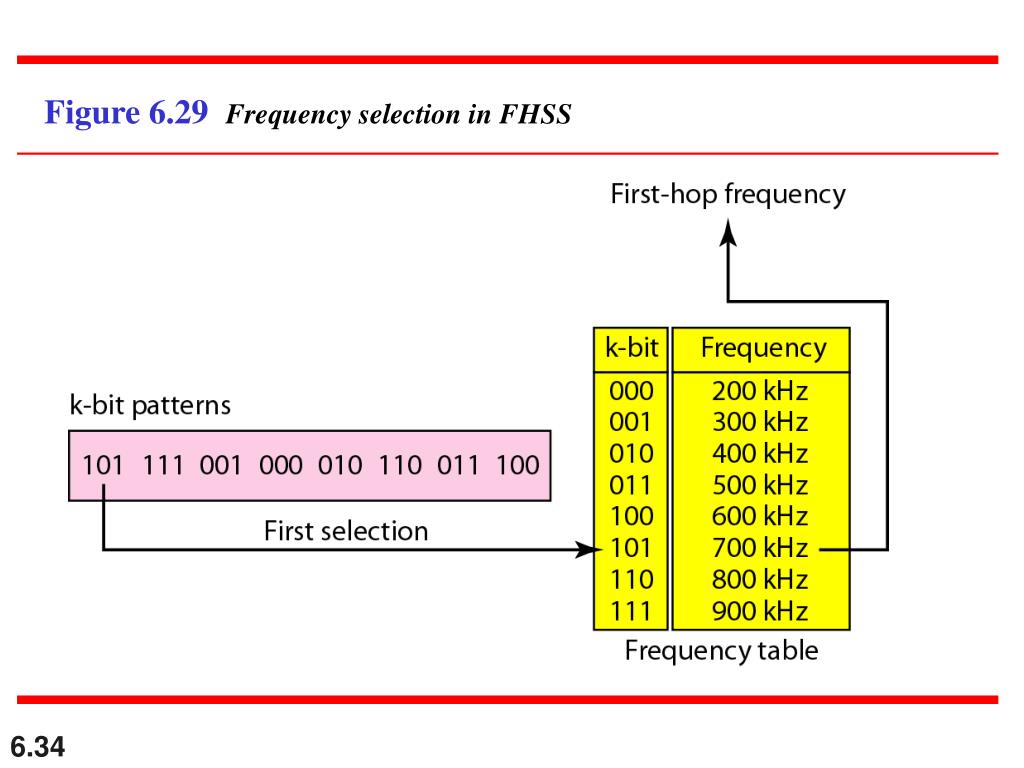 Figure 6.29 Frequency selection in FHSS

First-hop frequency

k-bit patterns

101 111 001 000 010 110 011 100

First selection

| k-bit | Frequency |
|---|---|
| 000 | 200 kHz |
| 001 | 300 kHz |
| 010 | 400 kHz |
| 011 | 500 kHz |
| 100 | 600 kHz |
| 101 | 700 kHz |
| 110 | 800 kHz |
| 111 | 900 kHz |

Frequency table

6.34